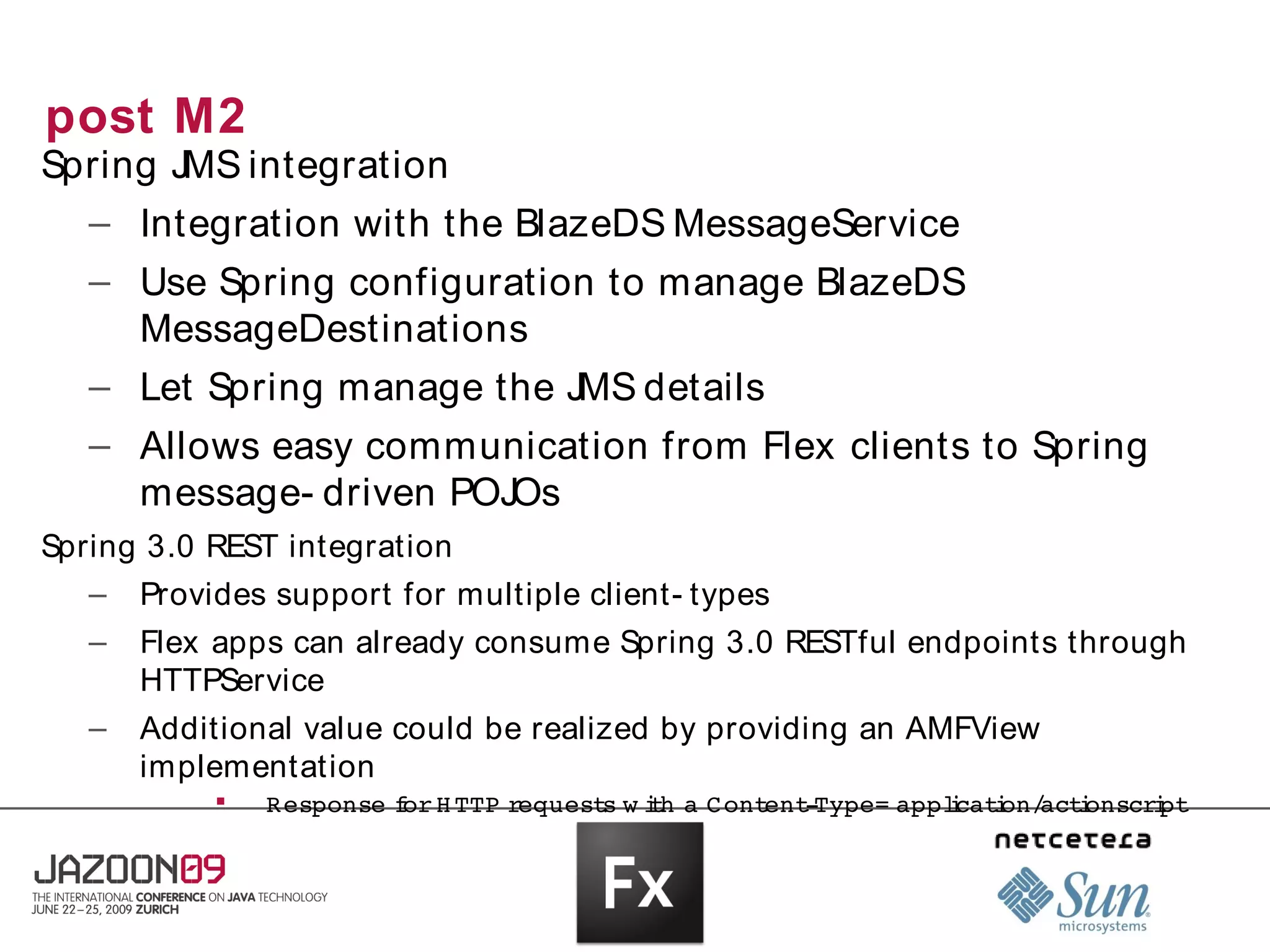 post M2

Spring JMS integration

– Integration with the BlazeDS MessageService

– Use Spring configuration to manage BlazeDS MessageDestinations

– Let Spring manage the JMS details

– Allows easy communication from Flex clients to Spring message-driven POJOs

Spring 3.0 REST integration

– Provides support for multiple client-types

– Flex apps can already consume Spring 3.0 RESTful endpoints through HTTPService

– Additional value could be realized by providing an AMFView implementation

▪ Response for HTTP requests with a Content-Type=application/actionscript

JAZOON09
THE INTERNATIONAL CONFERENCE ON JAVA TECHNOLOGY
JUNE 22–25, 2009 ZURICH

Fx

netcetera

Sun
microsystems